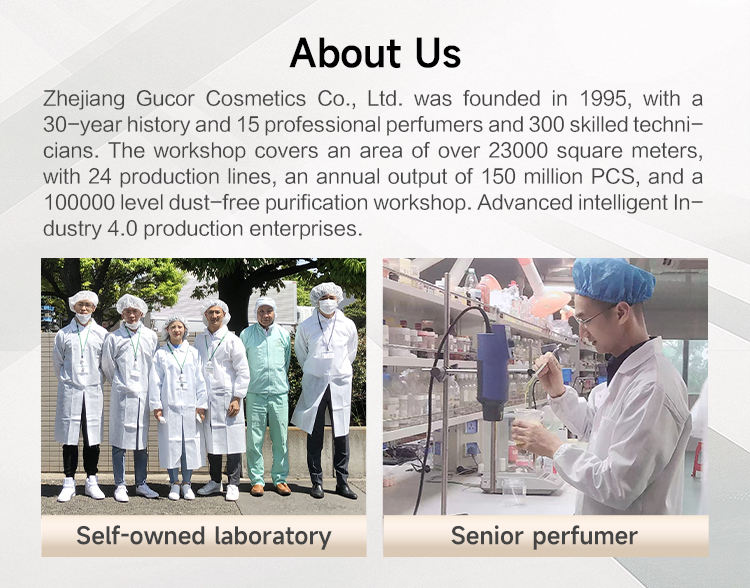 About Us

Zhejiang Gucor Cosmetics Co., Ltd. was founded in 1995, with a 30-year history and 15 professional perfumers and 300 skilled technicians. The workshop covers an area of over 23000 square meters, with 24 production lines, an annual output of 150 million PCS, and a 100000 level dust-free purification workshop. Advanced intelligent Industry 4.0 production enterprises.

Self-owned laboratory

Senior perfumer